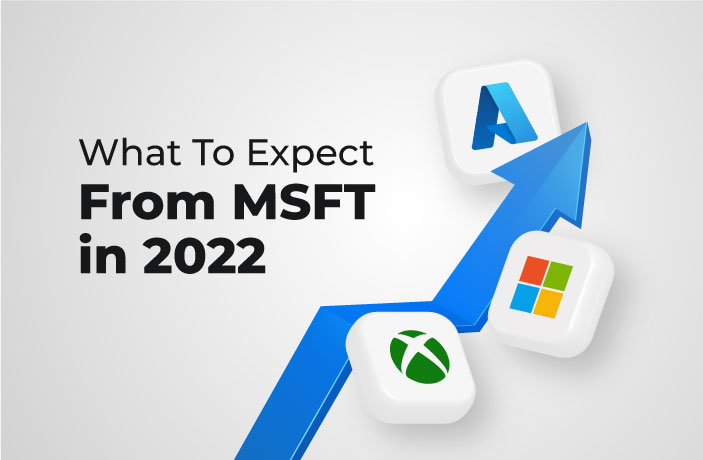 What To Expect
From MSFT
in 2022